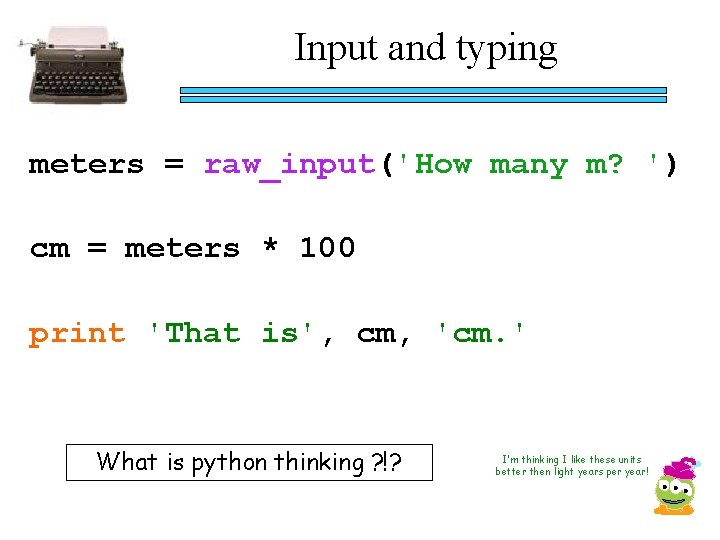 Input and typing

meters = raw_input('How many m? ')

cm = meters * 100

print 'That is', cm, 'cm.'

What is python thinking ?!?

I'm thinking I like these units better then light years per year!